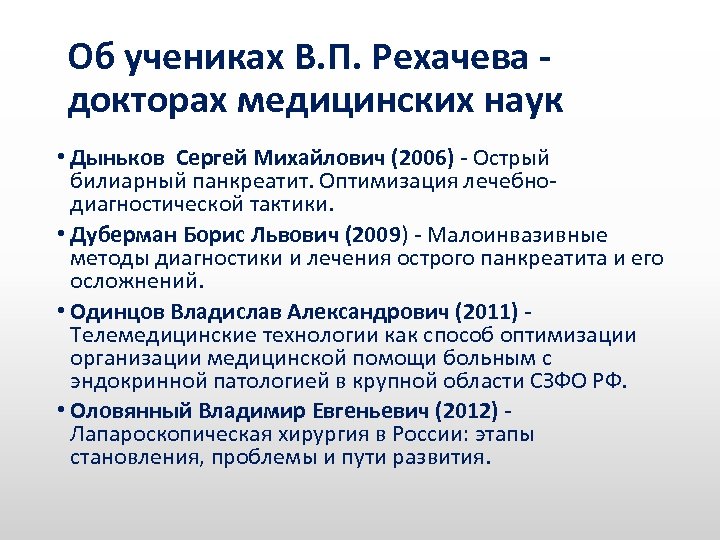 Об учениках В.П. Рехачева - докторах медицинских наук

• Дыньков Сергей Михайлович (2006) - Острый билиарный панкреатит. Оптимизация лечебно-диагностической тактики.

• Дуберман Борис Львович (2009) - Малоинвазивные методы диагностики и лечения острого панкреатита и его осложнений.

• Одинцов Владислав Александрович (2011) - Телемедицинские технологии как способ оптимизации организации медицинской помощи больным с эндокринной патологией в крупной области СЗФО РФ.

• Оловянный Владимир Евгеньевич (2012) - Лапароскопическая хирургия в России: этапы становления, проблемы и пути развития.